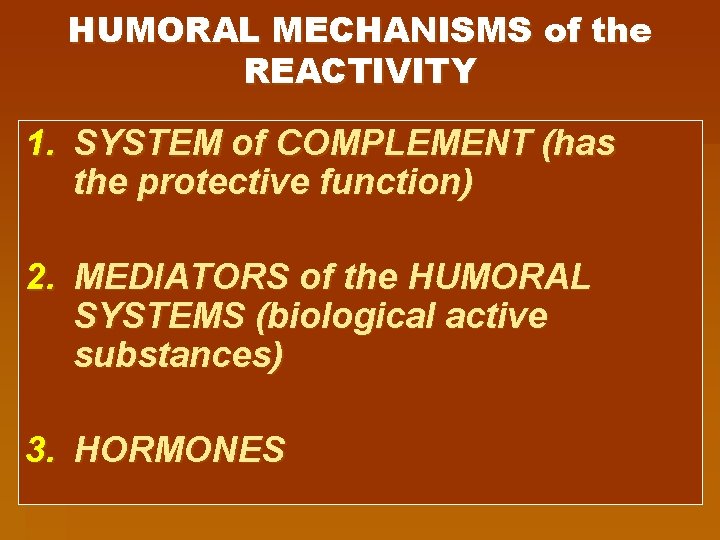 HUMORAL MECHANISMS of the REACTIVITY

1. SYSTEM of COMPLEMENT (has the protective function)

2. MEDIATORS of the HUMORAL SYSTEMS (biological active substances)

3. HORMONES